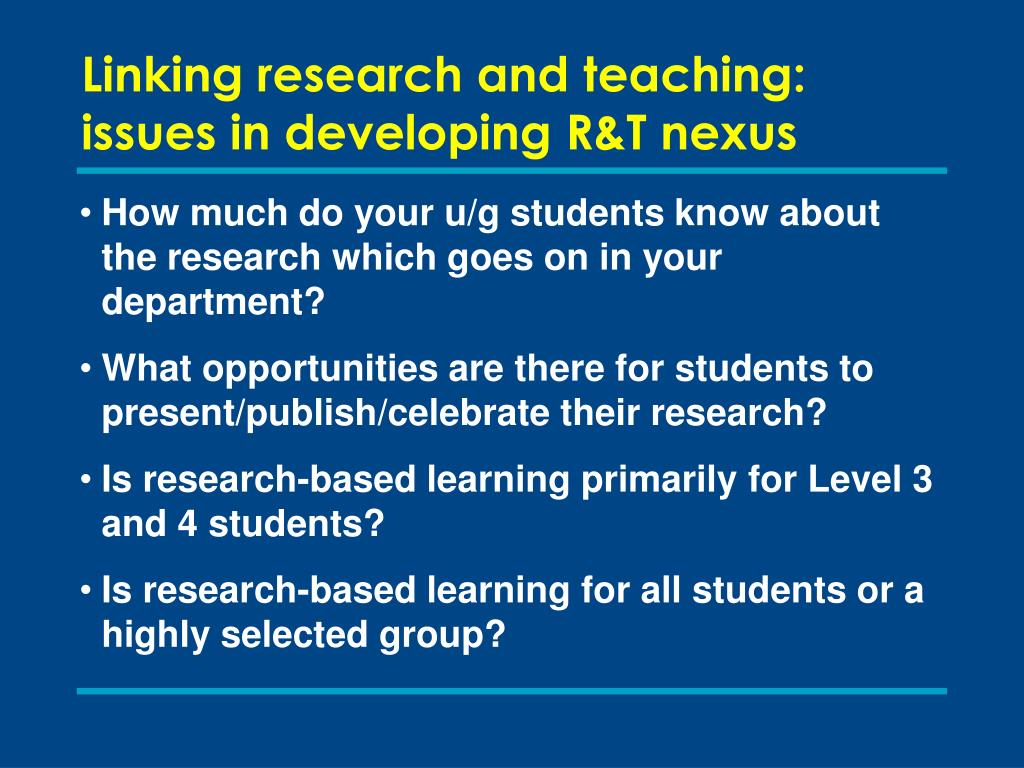 Linking research and teaching: issues in developing R&T nexus

• How much do your u/g students know about the research which goes on in your department?

• What opportunities are there for students to present/publish/celebrate their research?

• Is research-based learning primarily for Level 3 and 4 students?

• Is research-based learning for all students or a highly selected group?